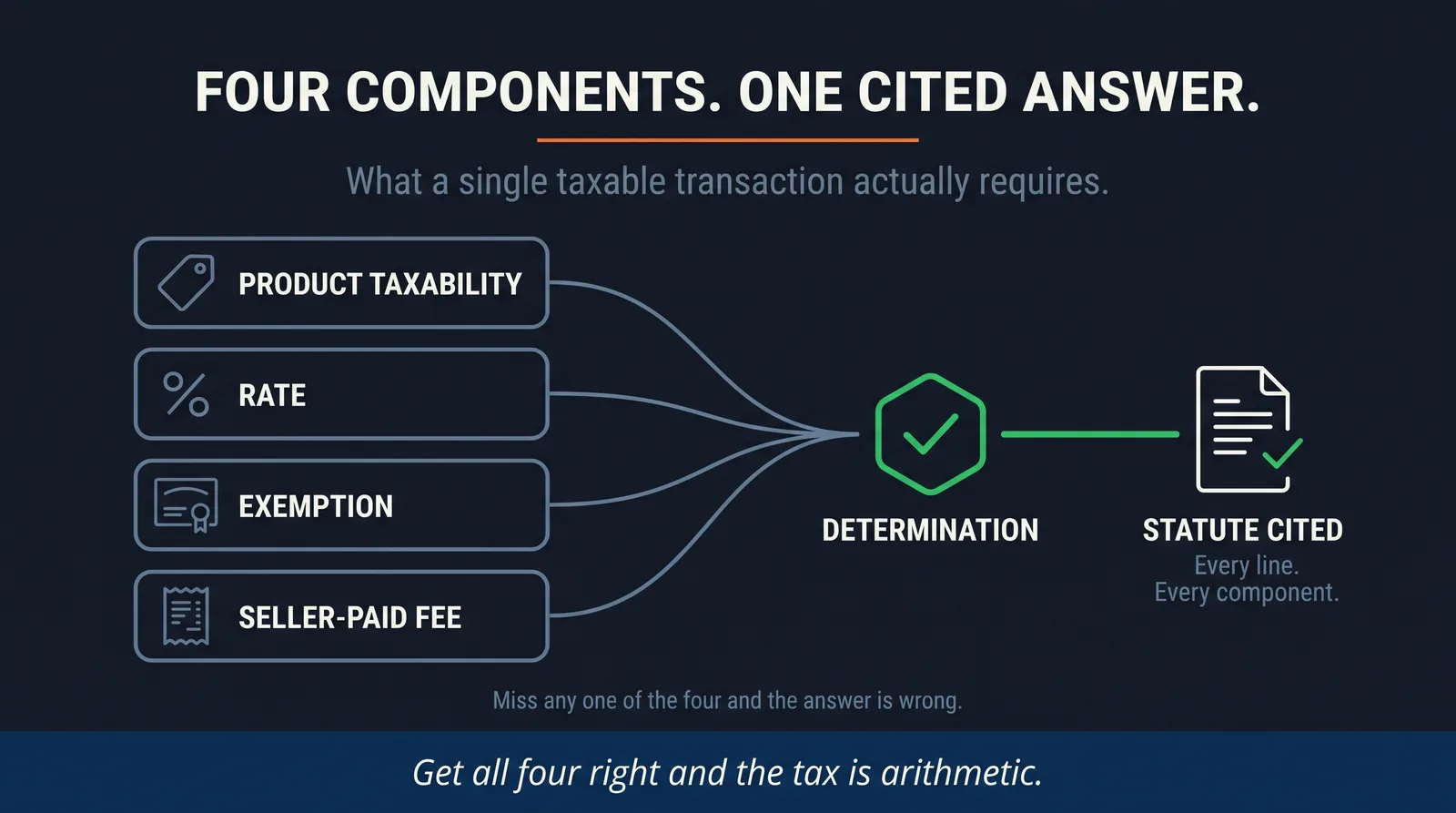 FOUR COMPONENTS. ONE CITED ANSWER.

What a single taxable transaction actually requires.

PRODUCT TAXABILITY

RATE

EXEMPTION

SELLER-PAID FEE

DETERMINATION

STATUTE CITED
Every line.
Every component.

Miss any one of the four and the answer is wrong.

Get all four right and the tax is arithmetic.